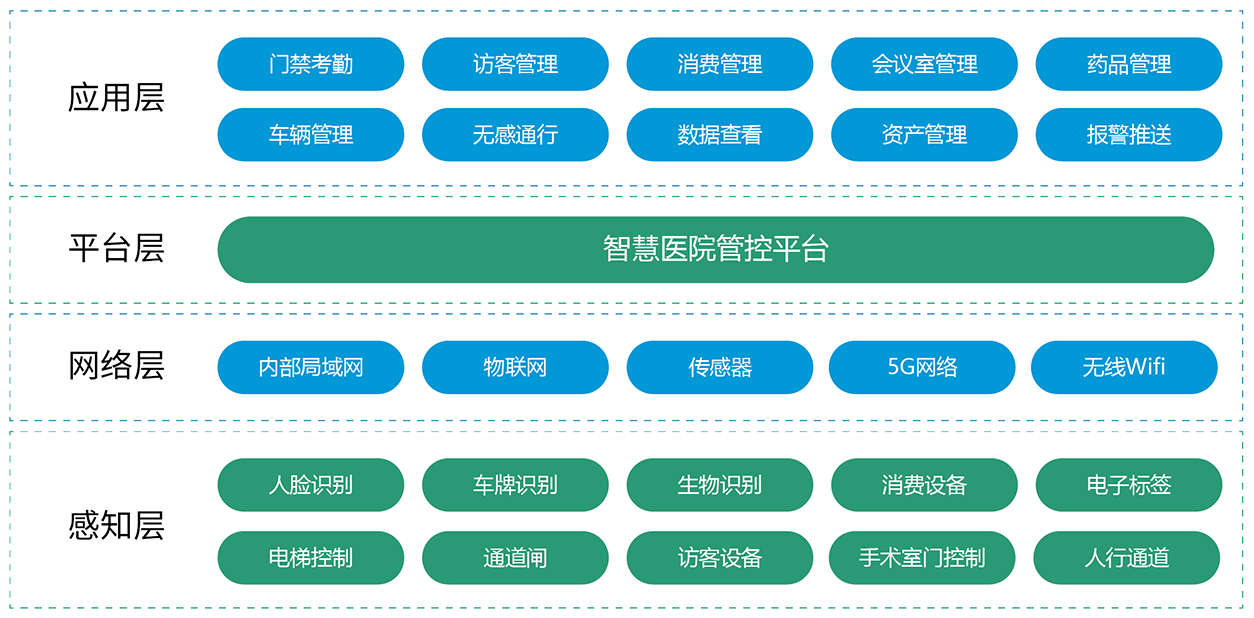 应用层

门禁考勤
访客管理
消费管理
会议室管理
药品管理
车辆管理
无感通行
数据查看
资产管理
报警推送

平台层

智慧医院管控平台

网络层

内部局域网
物联网
传感器
5G网络
无线Wifi

感知层

人脸识别
车牌识别
生物识别
消费设备
电子标签
电梯控制
通道闸
访客设备
手术室门控制
人行通道